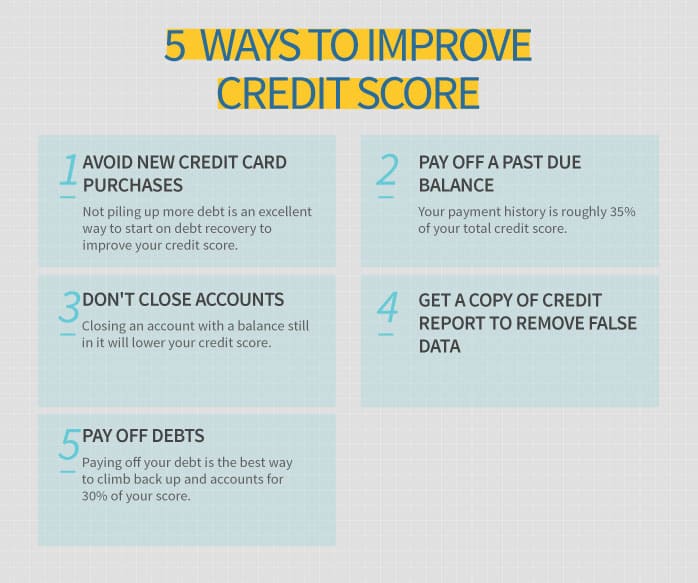 5 WAYS TO IMPROVE CREDIT SCORE

1
AVOID NEW CREDIT CARD PURCHASES
Not piling up more debt is an excellent way to start on debt recovery to improve your credit score.

2
PAY OFF A PAST DUE BALANCE
Your payment history is roughly 35% of your total credit score.

3
DON'T CLOSE ACCOUNTS
Closing an account with a balance still in it will lower your credit score.

4
GET A COPY OF CREDIT REPORT TO REMOVE FALSE DATA

5
PAY OFF DEBTS
Paying off your debt is the best way to climb back up and accounts for 30% of your score.